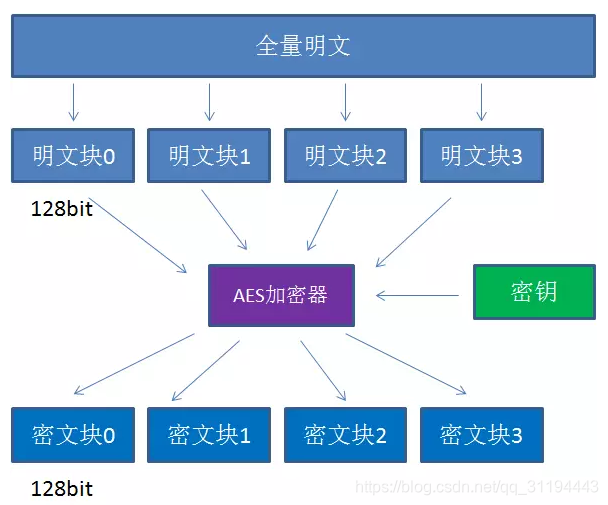 全量明文

明文块0
明文块1
明文块2
明文块3

128bit

AES加密器

密钥

密文块0
密文块1
密文块2
密文块3

128bit

https://blog.csdn.net/qq_31194443